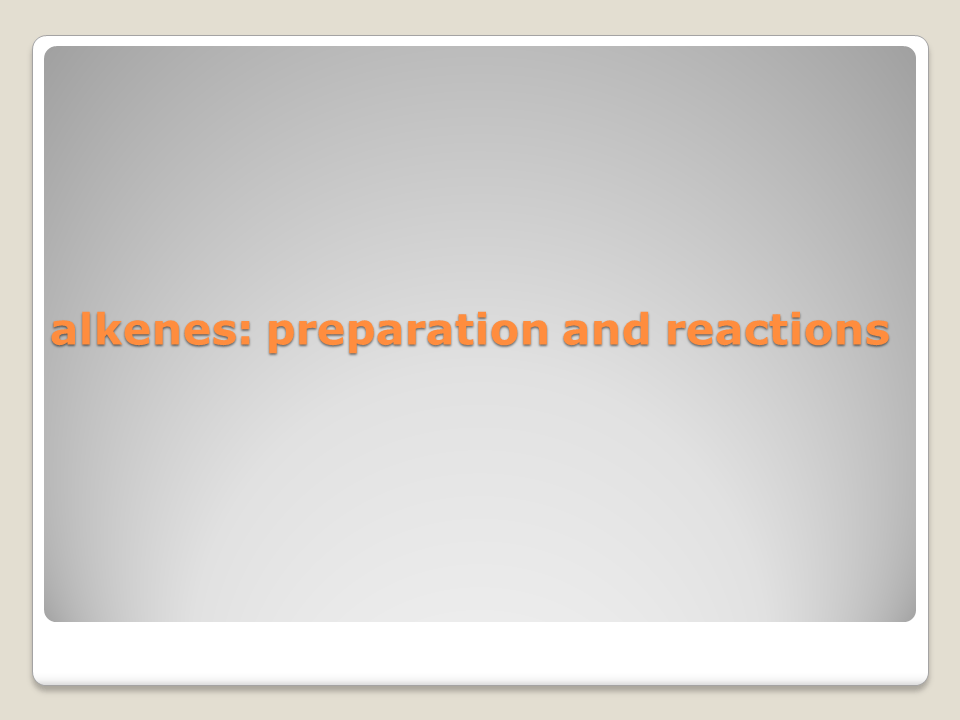 alkenes: preparation and reactions